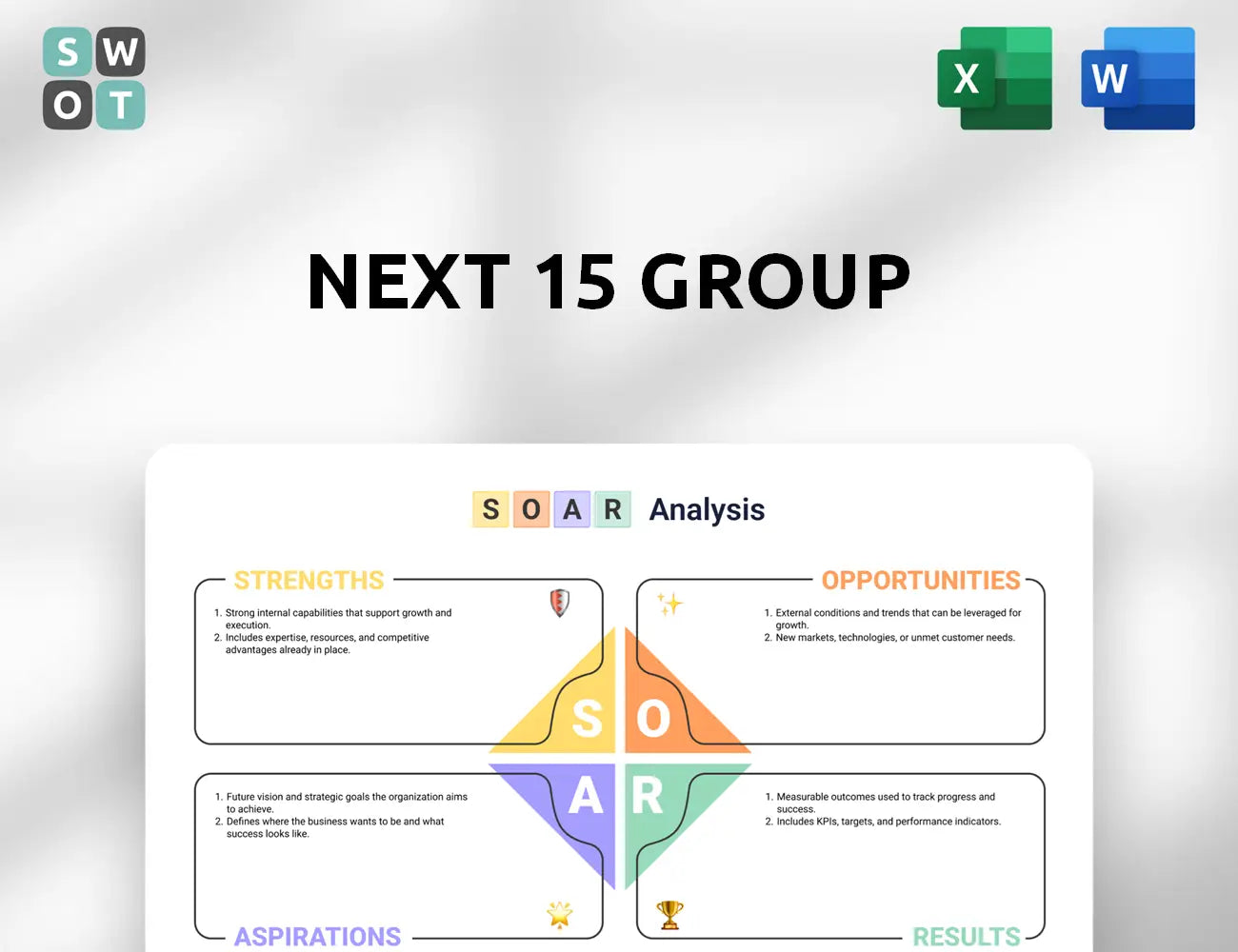 S W
O T

X

W

NEXT 15 GROUP

S O A R Analysis

STRENGTHS

1. Strong internal capabilities that support growth and execution.
2. Includes expertise, resources, and competitive advantages already in place.

OPPORTUNITIES

1. External conditions and trends that can be leveraged for growth.
2. New markets, technologies, or unmet customer needs.

S O
A R

1. Future vision and strategic goals the organization aims to achieve.
2. Defines where the business wants to be and what success looks like.

ASPIRATIONS

1. Measurable outcomes used to track progress and success.
2. Includes KPIs, targets, and performance indicators.

RESULTS